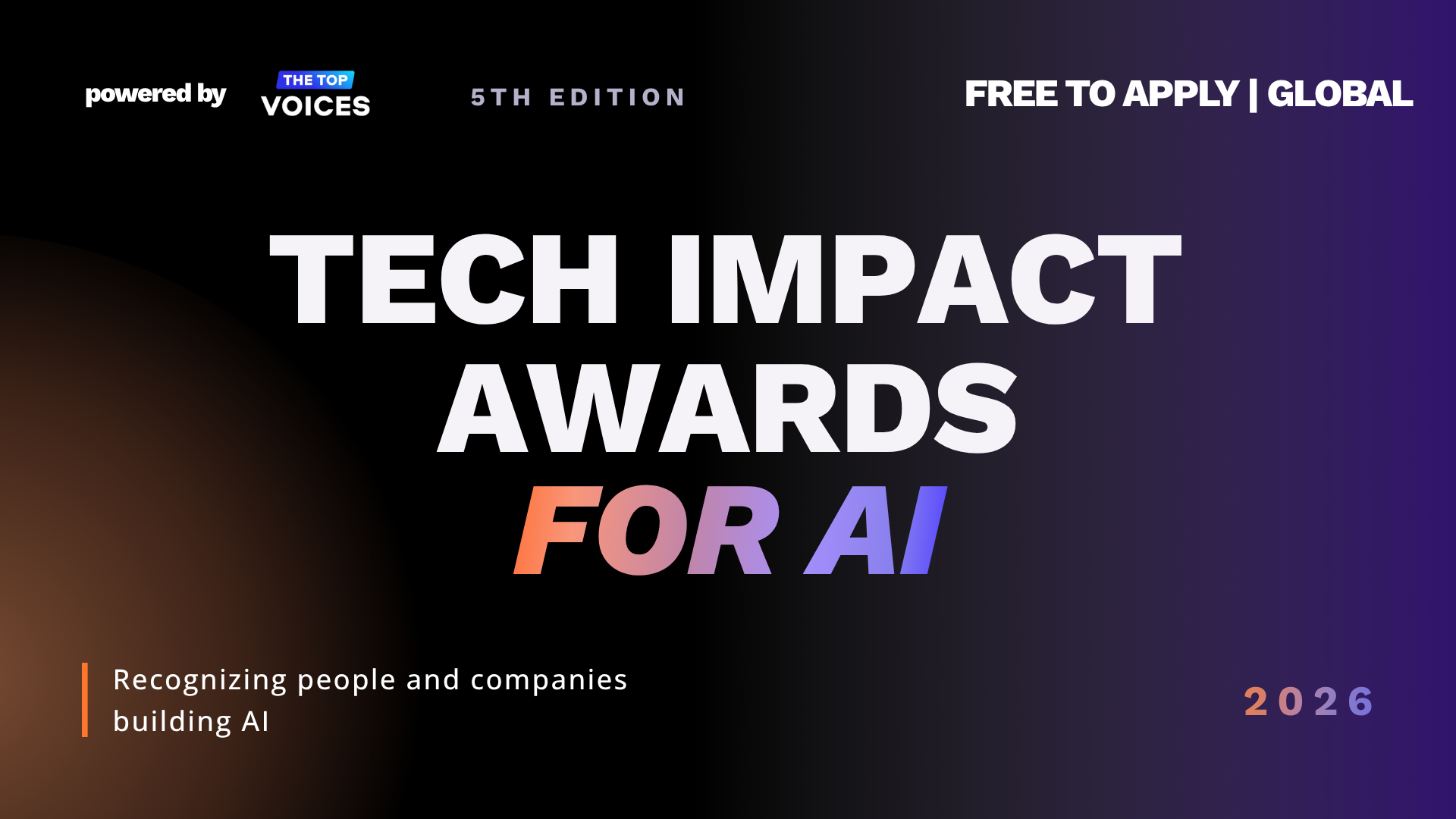 powered by THE TOP VOICES

5TH EDITION

FREE TO APPLY | GLOBAL

TECH IMPACT AWARDS FOR AI

Recognizing people and companies building AI

2026